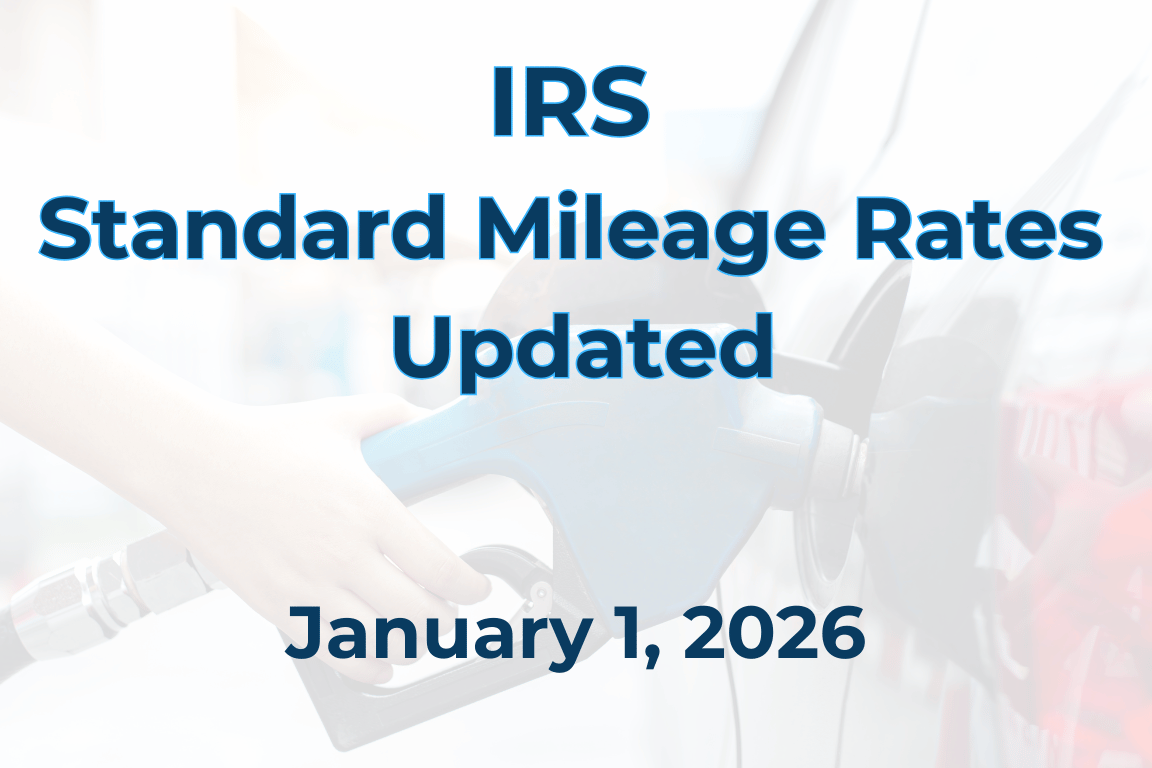 IRS
Standard Mileage Rates
Updated

January 1, 2026